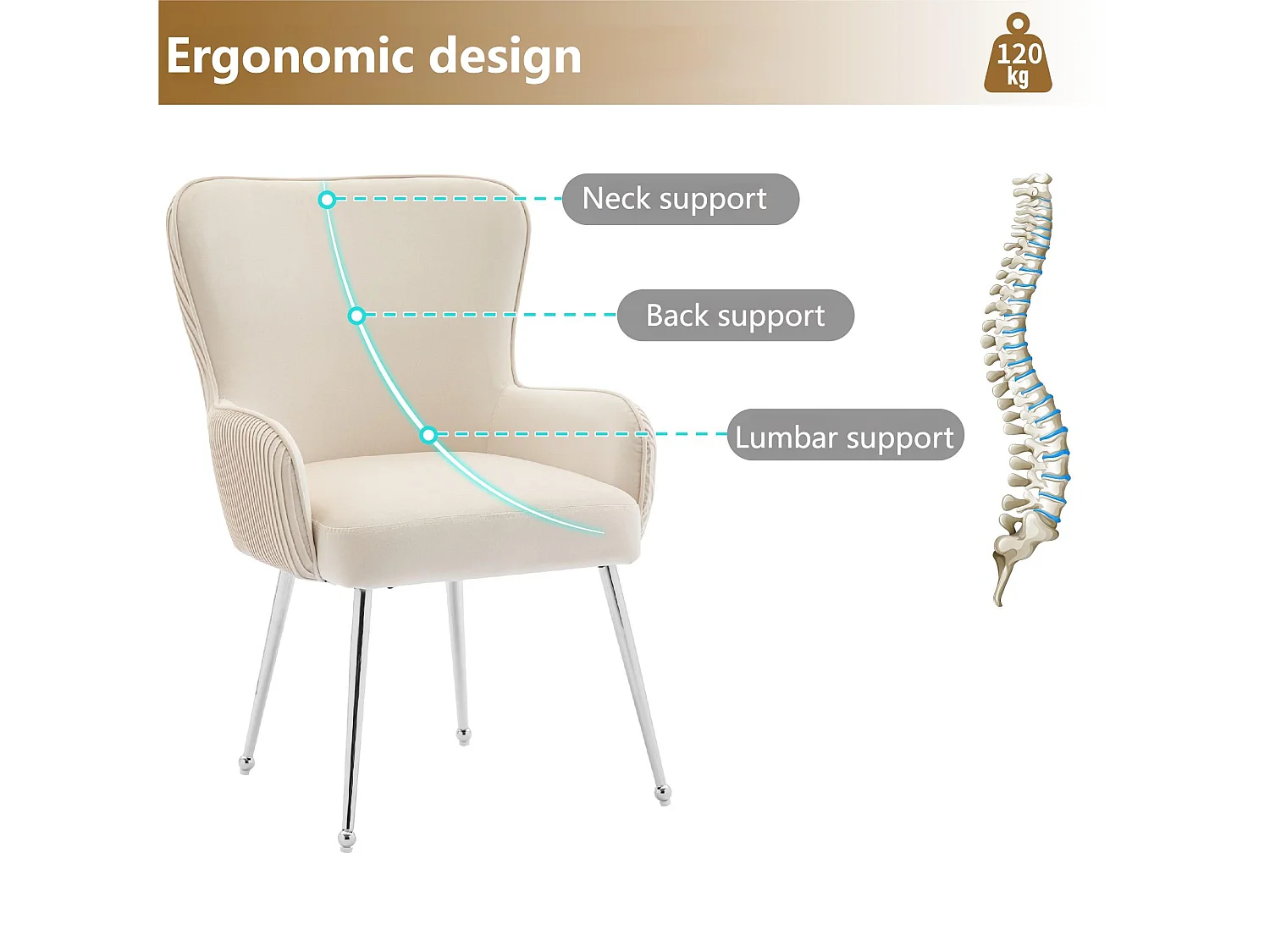 Ergonomic design

120 kg

Neck support

Back support

Lumbar support